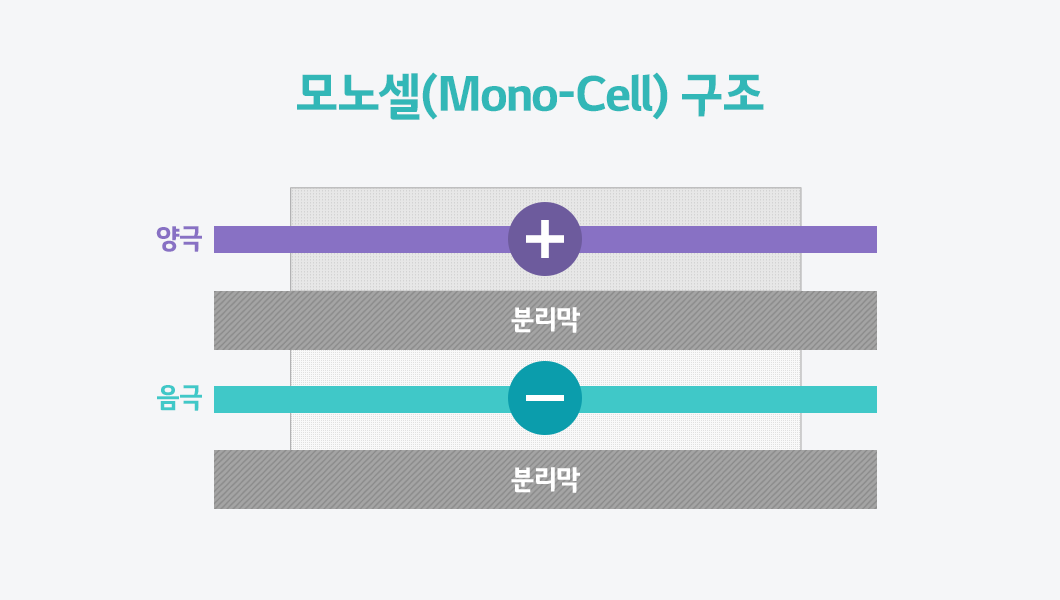 모노셀(Mono-Cell) 구조

양극

+

분리막

음극

−

분리막